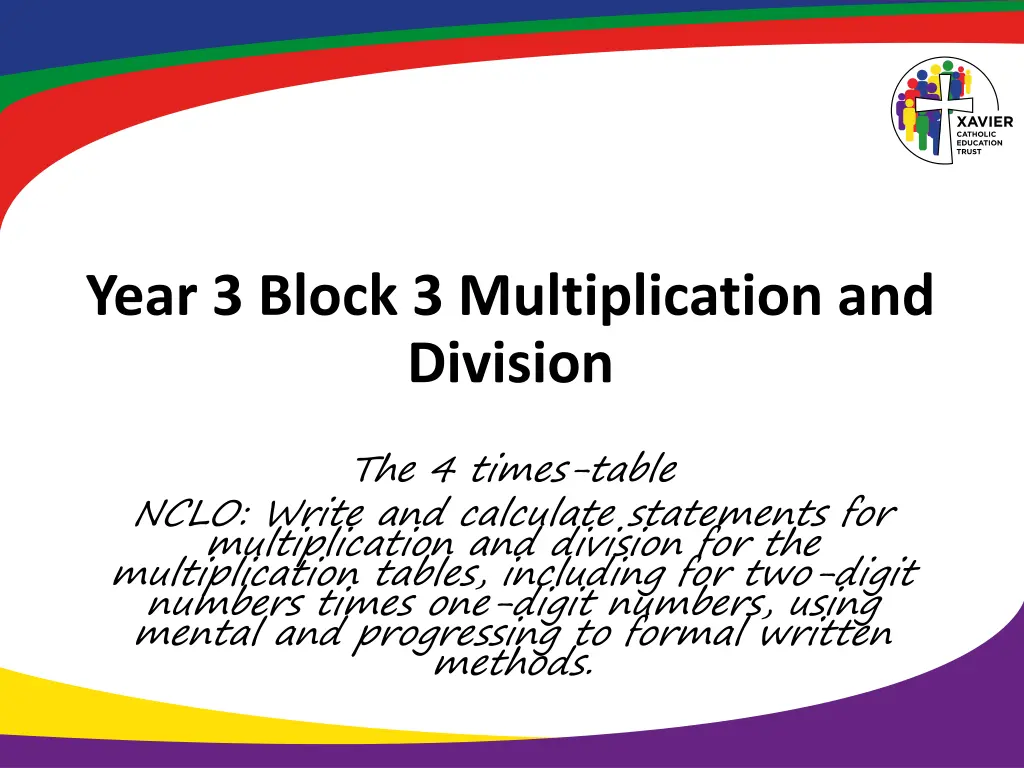 XAVIER
CATHOLIC
EDUCATION
TRUST

Year 3 Block 3 Multiplication and Division

The 4 times-table

NCLO: Write and calculate statements for multiplication and division for the multiplication tables, including for two-digit numbers times one-digit numbers, using mental and progressing to formal written methods.